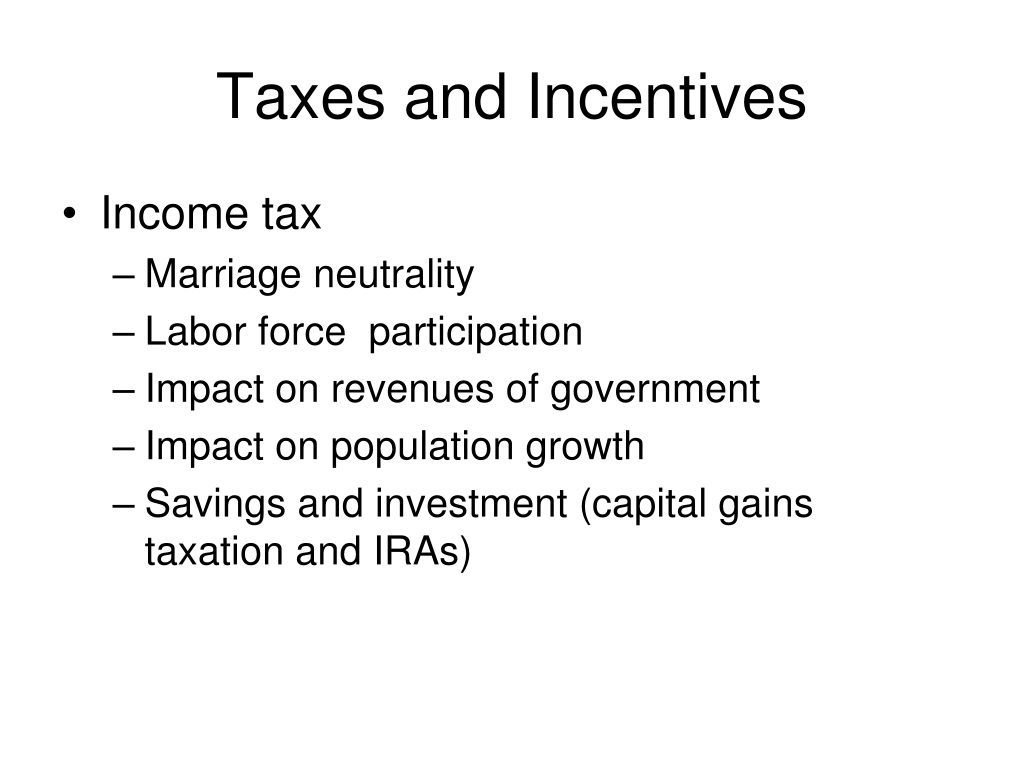 Taxes and Incentives

• Income tax
– Marriage neutrality
– Labor force  participation
– Impact on revenues of government
– Impact on population growth
– Savings and investment (capital gains taxation and IRAs)